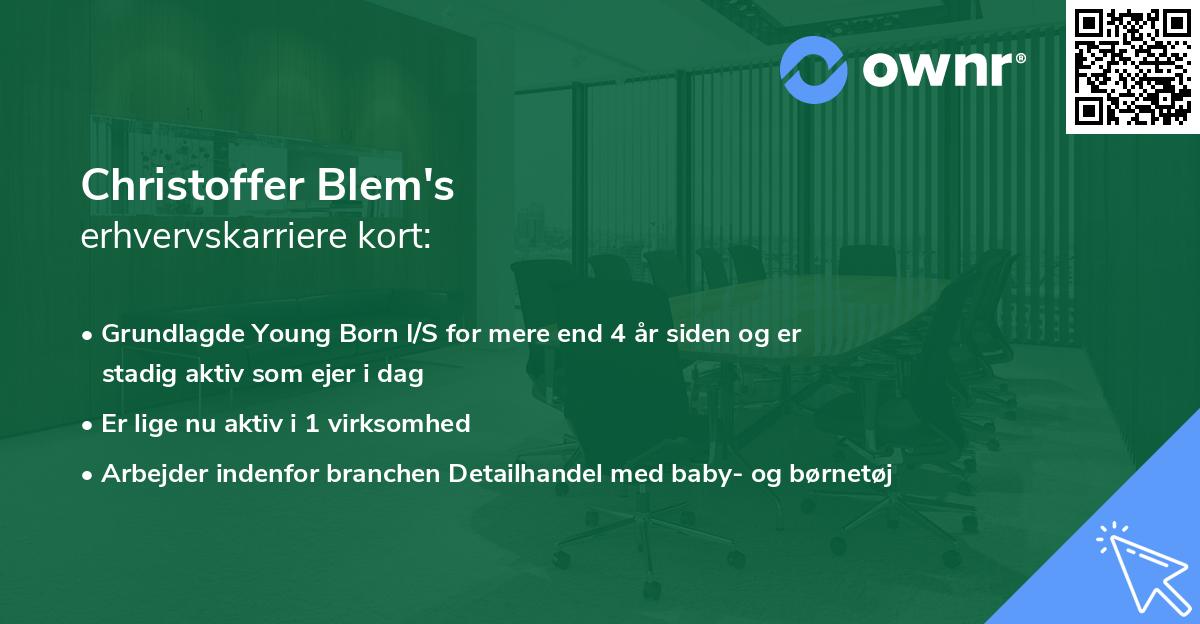 ownr®

Christoffer Blem's
erhvervskarriere kort:

• Grundlagde Young Born I/S for mere end 4 år siden og er stadig aktiv som ejer i dag
• Er lige nu aktiv i 1 virksomhed
• Arbejder indenfor branchen Detailhandel med baby- og børnetøj